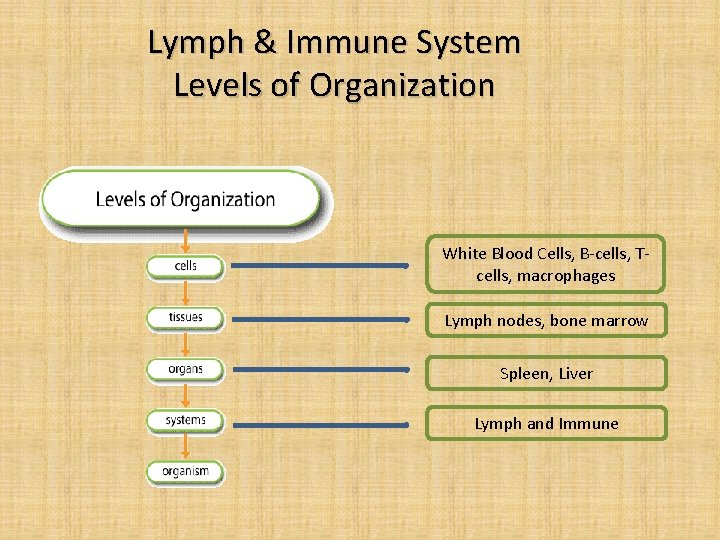 Lymph & Immune System
Levels of Organization

Levels of Organization

cells

White Blood Cells, B-cells, T-cells, macrophages

tissues

Lymph nodes, bone marrow

organs

Spleen, Liver

systems

Lymph and Immune

organism